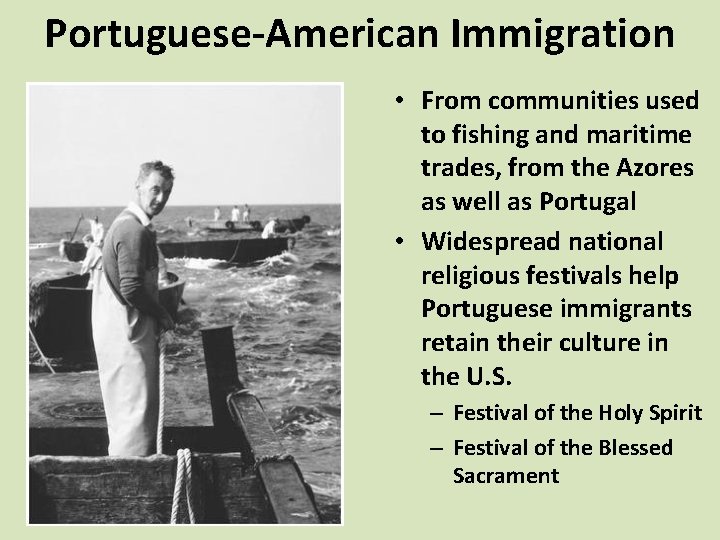 Portuguese-American Immigration

• From communities used to fishing and maritime trades, from the Azores as well as Portugal

• Widespread national religious festivals help Portuguese immigrants retain their culture in the U.S.

– Festival of the Holy Spirit

– Festival of the Blessed Sacrament